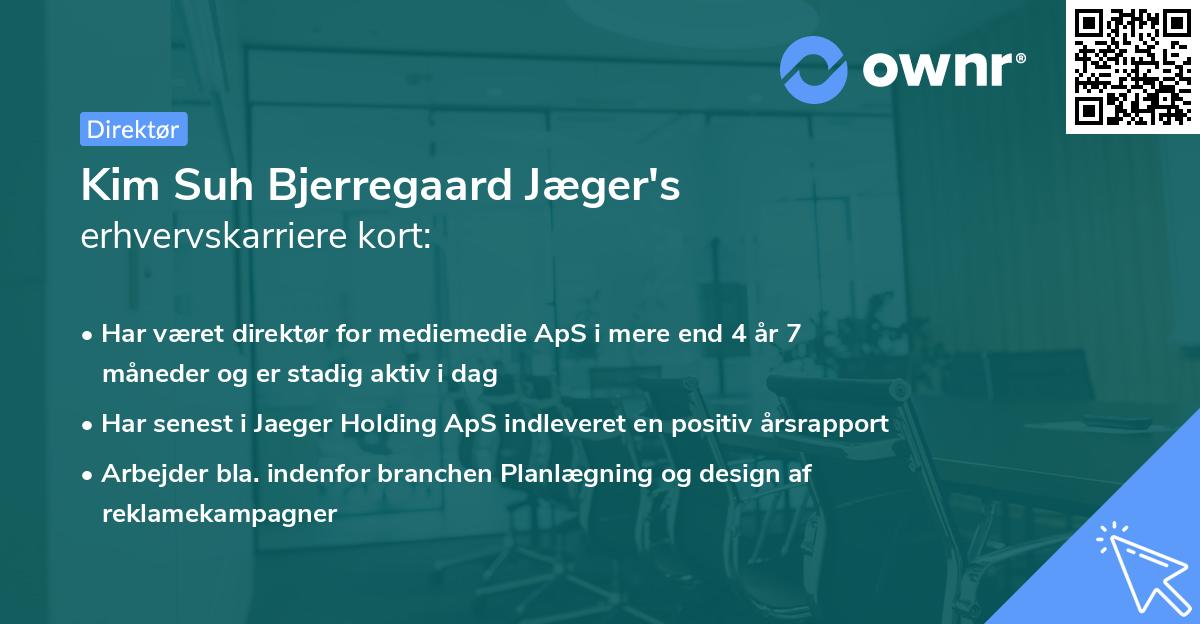 ownr®

Direktør

Kim Suh Bjerregaard Jæger's
erhvervskarriere kort:

• Har været direktør for mediemedie ApS i mere end 4 år 7 måneder og er stadig aktiv i dag
• Har senest i Jaeger Holding ApS indleveret en positiv årsrapport
• Arbejder bla. indenfor branchen Planlægning og design af reklamekampagner